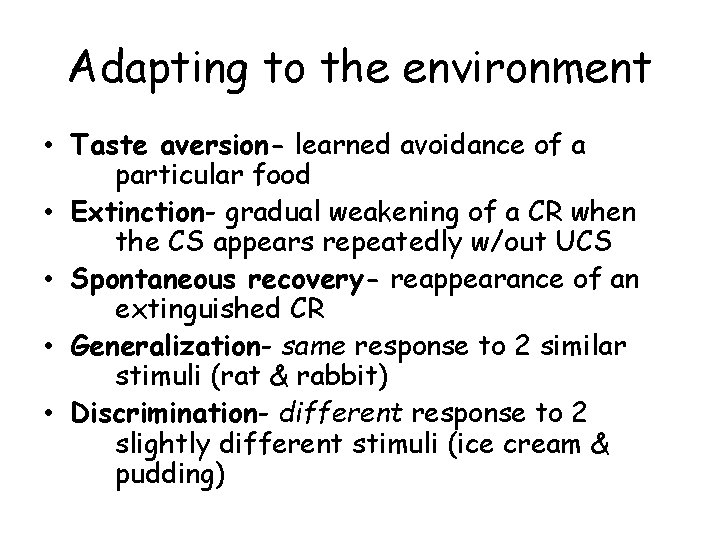 Adapting to the environment

• Taste aversion- learned avoidance of a particular food
• Extinction- gradual weakening of a CR when the CS appears repeatedly w/out UCS
• Spontaneous recovery- reappearance of an extinguished CR
• Generalization- same response to 2 similar stimuli (rat & rabbit)
• Discrimination- different response to 2 slightly different stimuli (ice cream & pudding)